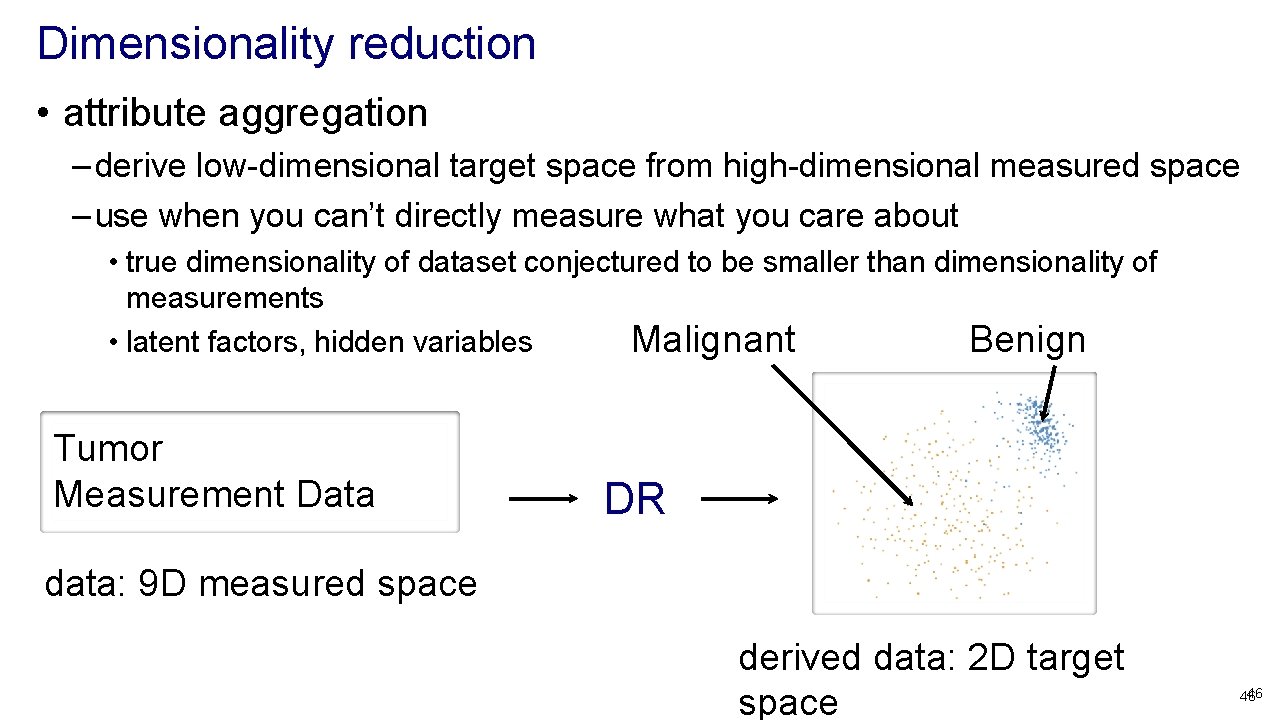 Dimensionality reduction

• attribute aggregation

– derive low-dimensional target space from high-dimensional measured space

– use when you can't directly measure what you care about

• true dimensionality of dataset conjectured to be smaller than dimensionality of measurements

• latent factors, hidden variables

Malignant

Benign

Tumor Measurement Data

DR

data: 9D measured space

derived data: 2D target space

46